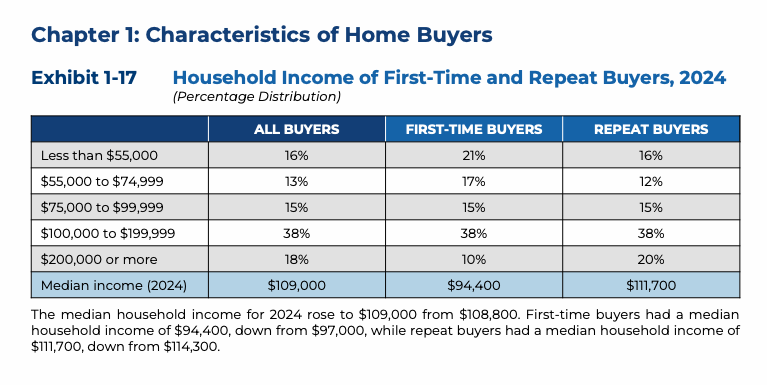 Chapter 1: Characteristics of Home Buyers

Exhibit 1-17 Household Income of First-Time and Repeat Buyers, 2024
(Percentage Distribution)

| | ALL BUYERS | FIRST-TIME BUYERS | REPEAT BUYERS |
|---|---|---|---|
| Less than \$55,000 | 16% | 21% | 16% |
| \$55,000 to \$74,999 | 13% | 17% | 12% |
| \$75,000 to \$99,999 | 15% | 15% | 15% |
| \$100,000 to \$199,999 | 38% | 38% | 38% |
| \$200,000 or more | 18% | 10% | 20% |
| Median income (2024) | \$109,000 | \$94,400 | \$111,700 |

The median household income for 2024 rose to \$109,000 from \$108,800. First-time buyers had a median household income of \$94,400, down from \$97,000, while repeat buyers had a median household income of \$111,700, down from \$114,300.